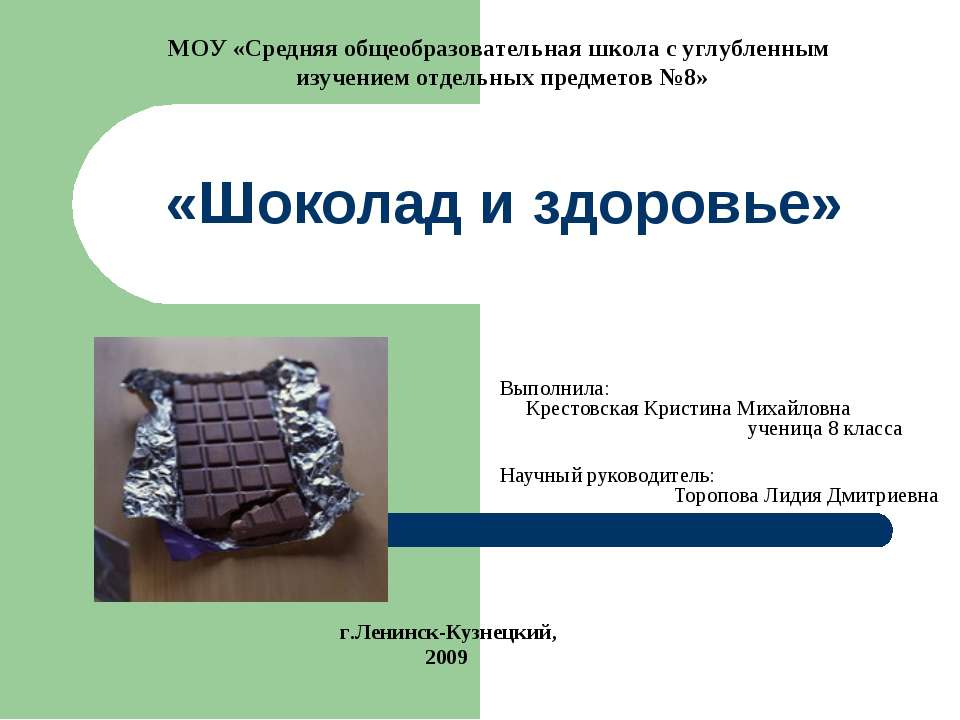 МОУ «Средняя общеобразовательная школа с углубленным изучением отдельных предметов №8»

«Шоколад и здоровье»

Выполнила:
Крестовская Кристина Михайловна
ученица 8 класса

Научный руководитель:
Торопова Лидия Дмитриевна

г.Ленинск-Кузнецкий,
2009